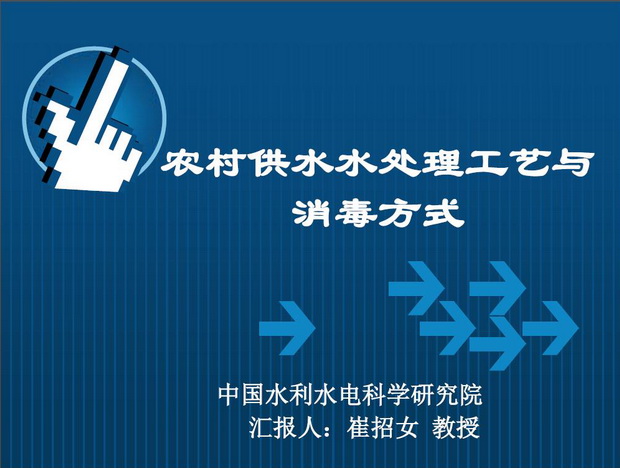 农村供水水处理工艺与消毒方式

中国水利水电科学研究院
汇报人：崔招女 教授